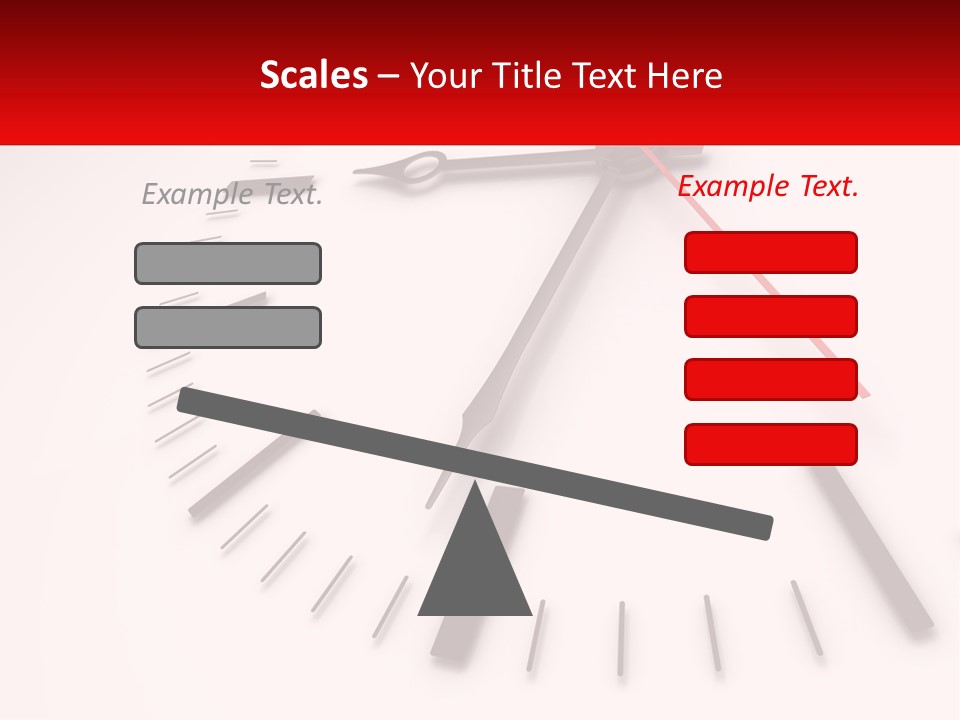 Scales – Your Title Text Here

Example Text.

Example Text.